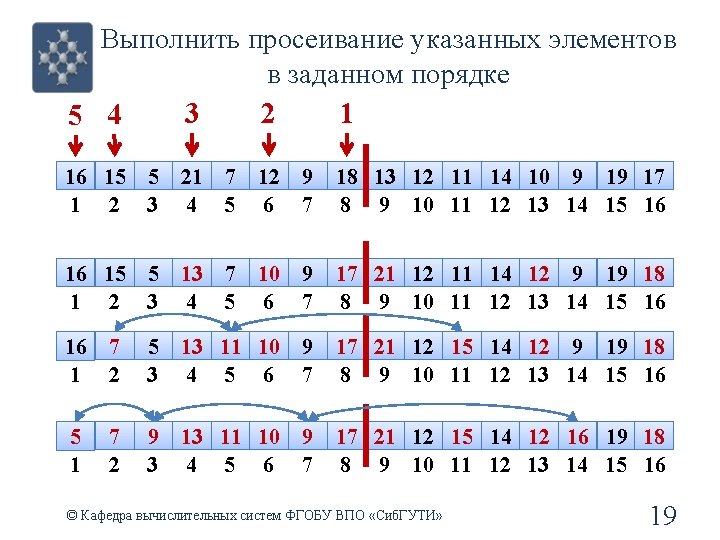 Выполнить просеивание указанных элементов в заданном порядке

5 4 3 2 1

| 16 | 15 | 5 | 21 | 7 | 12 | 9 | 18 | 13 | 12 | 11 | 14 | 10 | 9 | 19 | 17 |
|---|---|---|---|---|---|---|---|---|---|---|---|---|---|---|---|
| 1 | 2 | 3 | 4 | 5 | 6 | 7 | 8 | 9 | 10 | 11 | 12 | 13 | 14 | 15 | 16 |

| 16 | 15 | 5 | 13 | 7 | 10 | 9 | 17 | 21 | 12 | 11 | 14 | 12 | 9 | 19 | 18 |
|---|---|---|---|---|---|---|---|---|---|---|---|---|---|---|---|
| 1 | 2 | 3 | 4 | 5 | 6 | 7 | 8 | 9 | 10 | 11 | 12 | 13 | 14 | 15 | 16 |

| 16 | 7 | 5 | 13 | 11 | 10 | 9 | 17 | 21 | 12 | 15 | 14 | 12 | 9 | 19 | 18 |
|---|---|---|---|---|---|---|---|---|---|---|---|---|---|---|---|
| 1 | 2 | 3 | 4 | 5 | 6 | 7 | 8 | 9 | 10 | 11 | 12 | 13 | 14 | 15 | 16 |

| 5 | 7 | 9 | 13 | 11 | 10 | 9 | 17 | 21 | 12 | 15 | 14 | 12 | 16 | 19 | 18 |
|---|---|---|---|---|---|---|---|---|---|---|---|---|---|---|---|
| 1 | 2 | 3 | 4 | 5 | 6 | 7 | 8 | 9 | 10 | 11 | 12 | 13 | 14 | 15 | 16 |

© Кафедра вычислительных систем ФГОБУ ВПО «СибГУТИ»

19